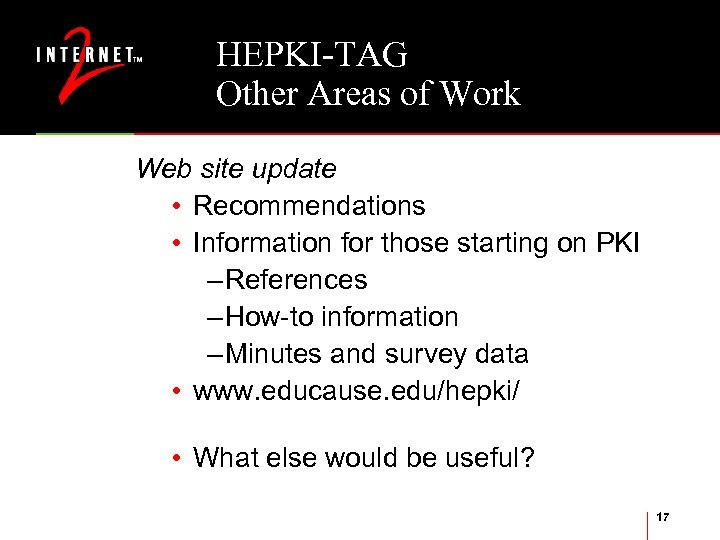 INTERNET™ 2

HEPKI-TAG
Other Areas of Work

Web site update

• Recommendations
• Information for those starting on PKI
–References
–How-to information
–Minutes and survey data
• www.educause.edu/hepki/

• What else would be useful?

17